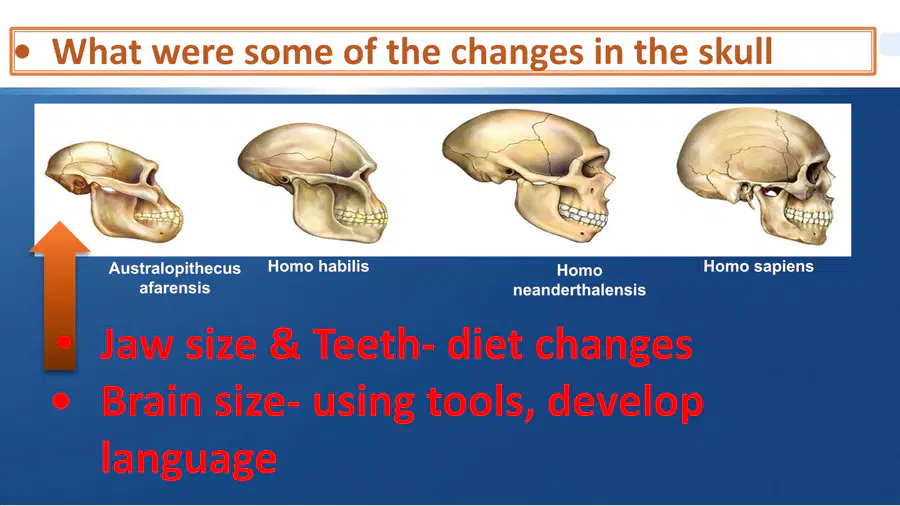 • What were some of the changes in the skull

Australopithecus afarensis

Homo habilis

Homo neanderthalensis

Homo sapiens

• Jaw size & Teeth- diet changes
• Brain size- using tools, develop language